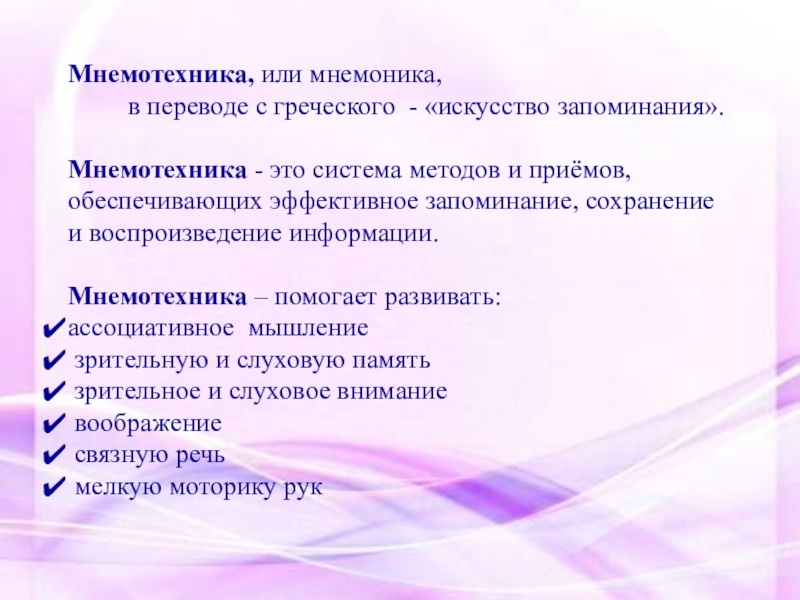 Мнемотехника, или мнемоника,
в переводе с греческого - «искусство запоминания».

Мнемотехника - это система методов и приёмов, обеспечивающих эффективное запоминание, сохранение и воспроизведение информации.

Мнемотехника – помогает развивать:
✔ассоциативное мышление
✔ зрительную и слуховую память
✔ зрительное и слуховое внимание
✔ воображение
✔ связную речь
✔ мелкую моторику рук